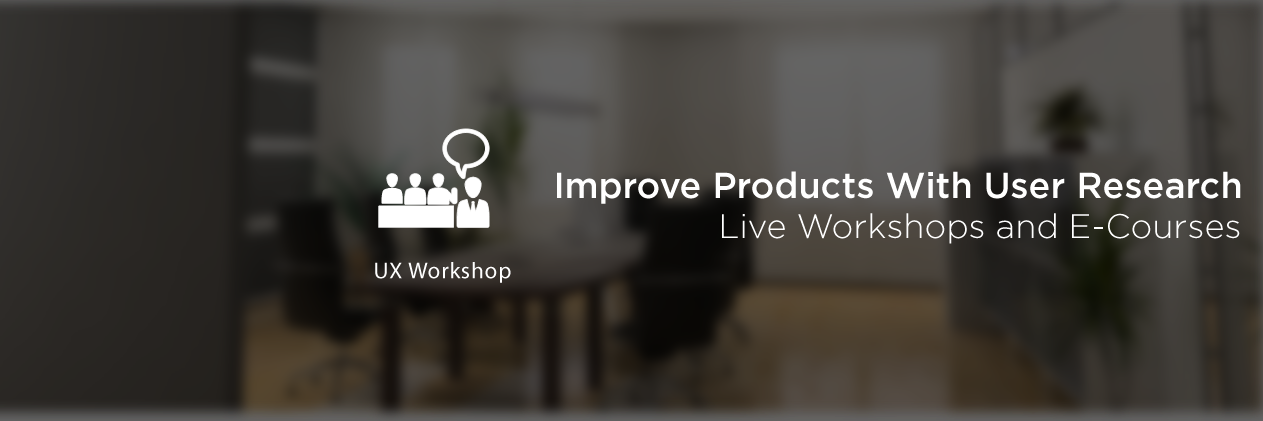 UX Workshop

Improve Products With User Research
Live Workshops and E-Courses